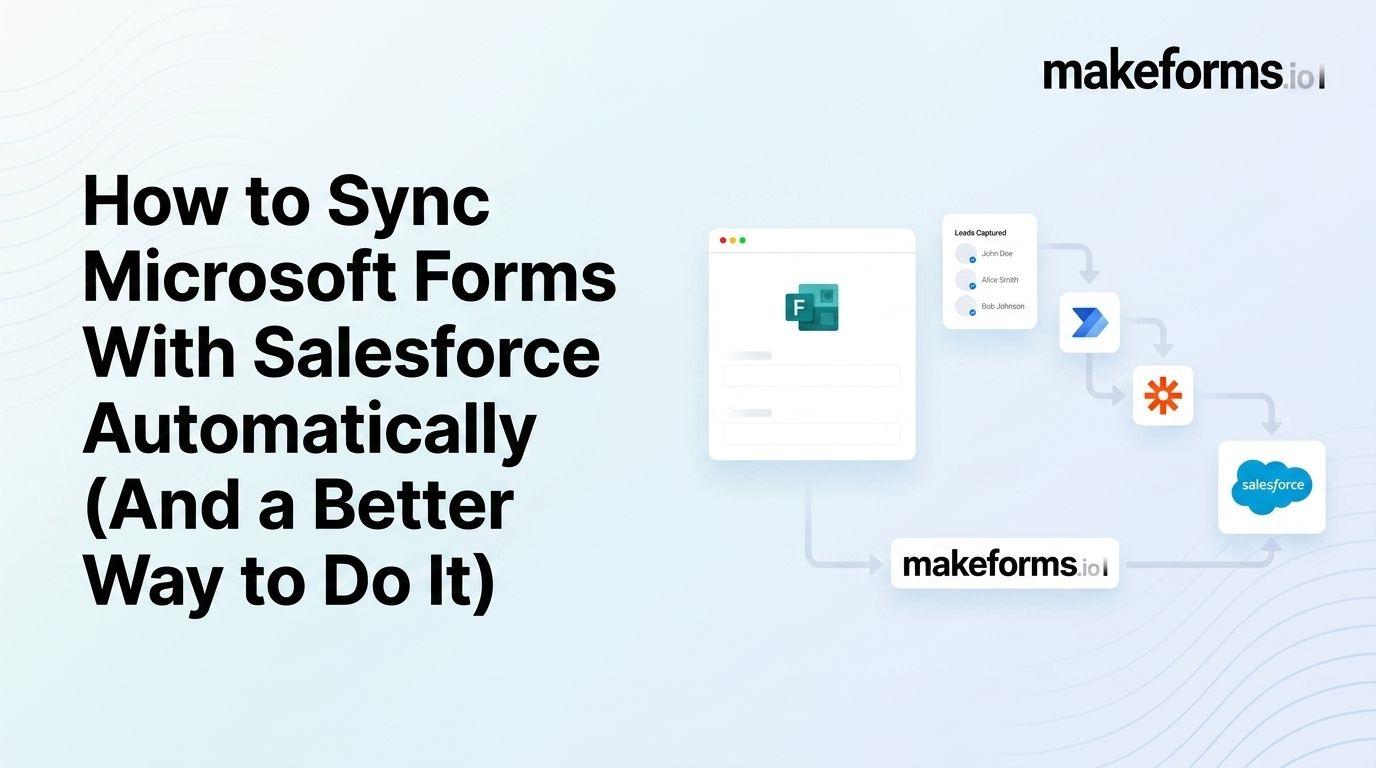 makeforms.io

How to Sync Microsoft Forms With Salesforce Automatically (And a Better Way to Do It)

F

Leads Captured

John Doe

Alice Smith

Bob Johnson

salesforce

makeforms.io